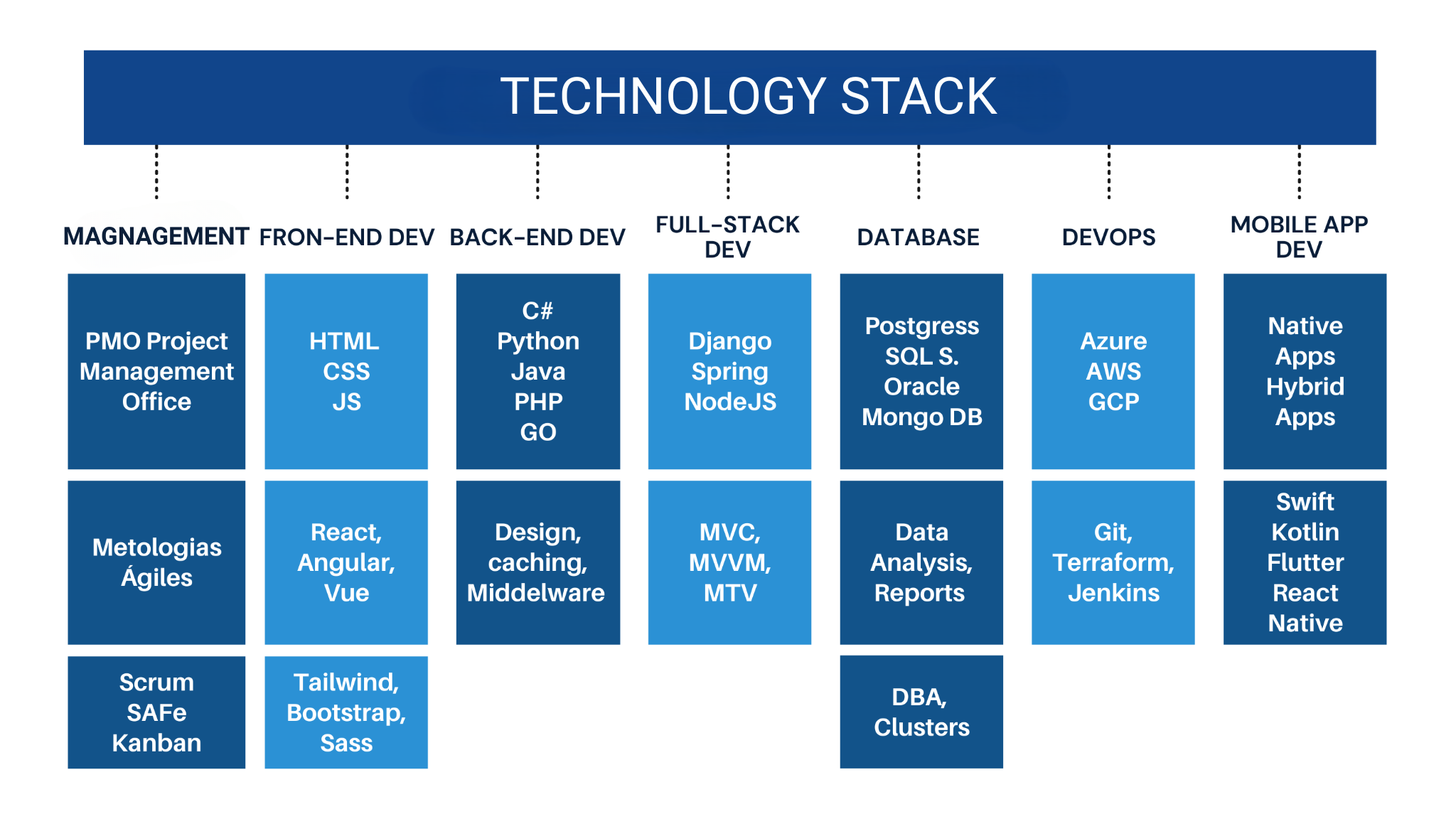 TECHNOLOGY STACK

MAGNAGEMENT

PMO Project Management Office

Metologias Ágiles

Scrum
SAFe
Kanban

FRON-END DEV

HTML
CSS
JS

React, Angular, Vue

Tailwind, Bootstrap, Sass

BACK-END DEV

C#
Python
Java
PHP
GO

Design, caching, Middelware

FULL-STACK DEV

Django
Spring
NodeJS

MVC, MVVM, MTV

DATABASE

Postgress
SQL S.
Oracle
Mongo DB

Data Analysis, Reports

DBA, Clusters

DEVOPS

Azure
AWS
GCP

Git, Terraform, Jenkins

MOBILE APP DEV

Native Apps
Hybrid Apps

Swift
Kotlin
Flutter
React Native